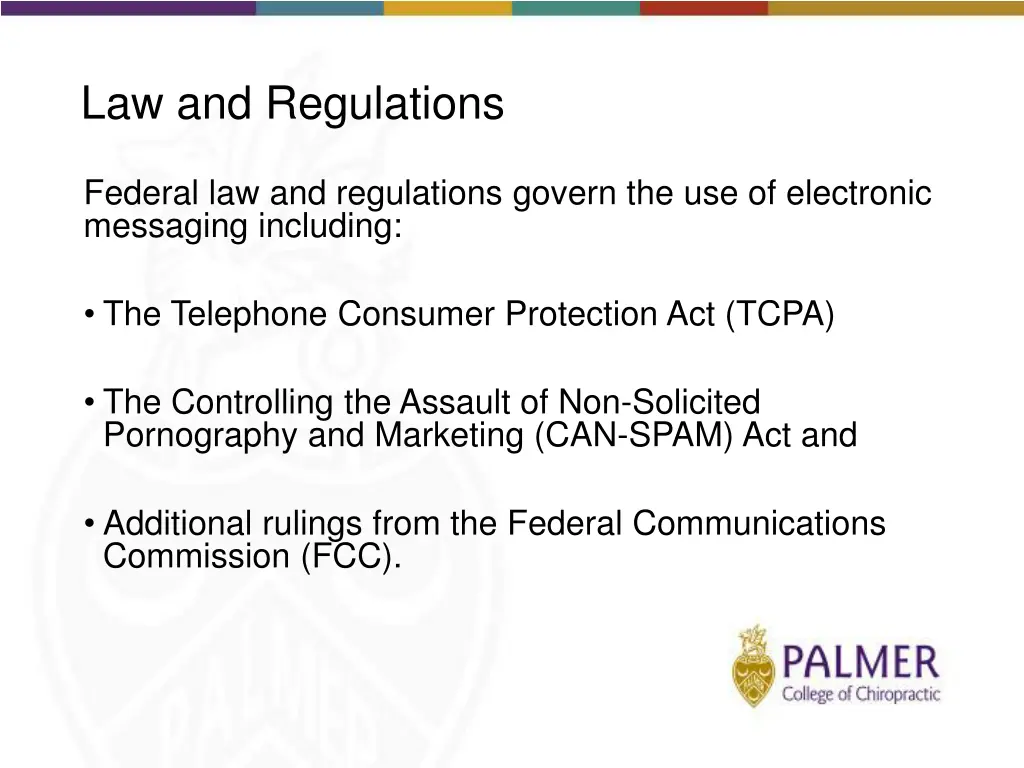 Law and Regulations

Federal law and regulations govern the use of electronic messaging including:

• The Telephone Consumer Protection Act (TCPA)

• The Controlling the Assault of Non-Solicited Pornography and Marketing (CAN-SPAM) Act and

• Additional rulings from the Federal Communications Commission (FCC).

PALMER
College of Chiropractic